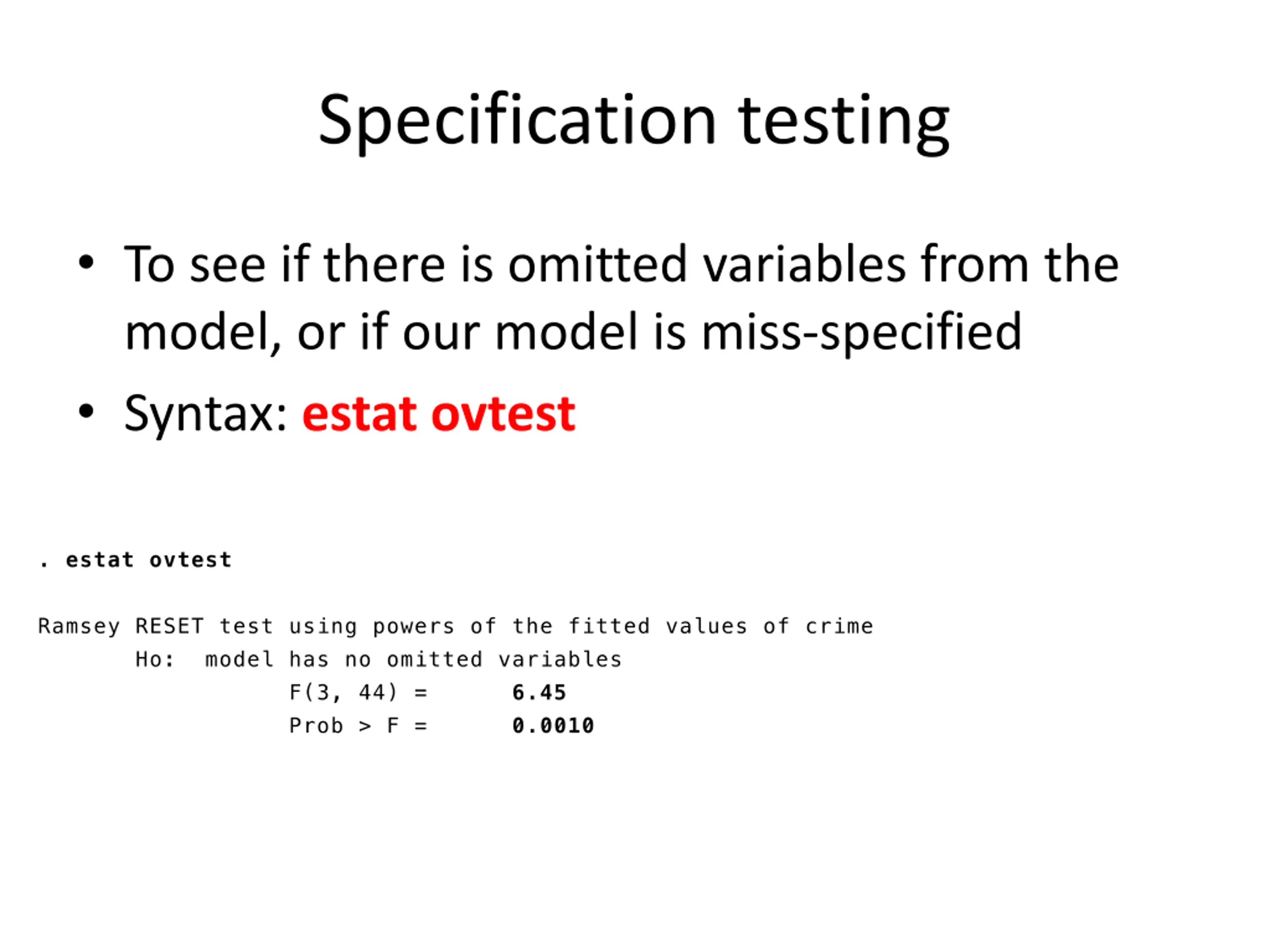 Specification testing

• To see if there is omitted variables from the model, or if our model is miss-specified

• Syntax: estat ovtest

. estat ovtest

Ramsey RESET test using powers of the fitted values of crime
Ho: model has no omitted variables
F(3, 44) = 6.45
Prob > F = 0.0010